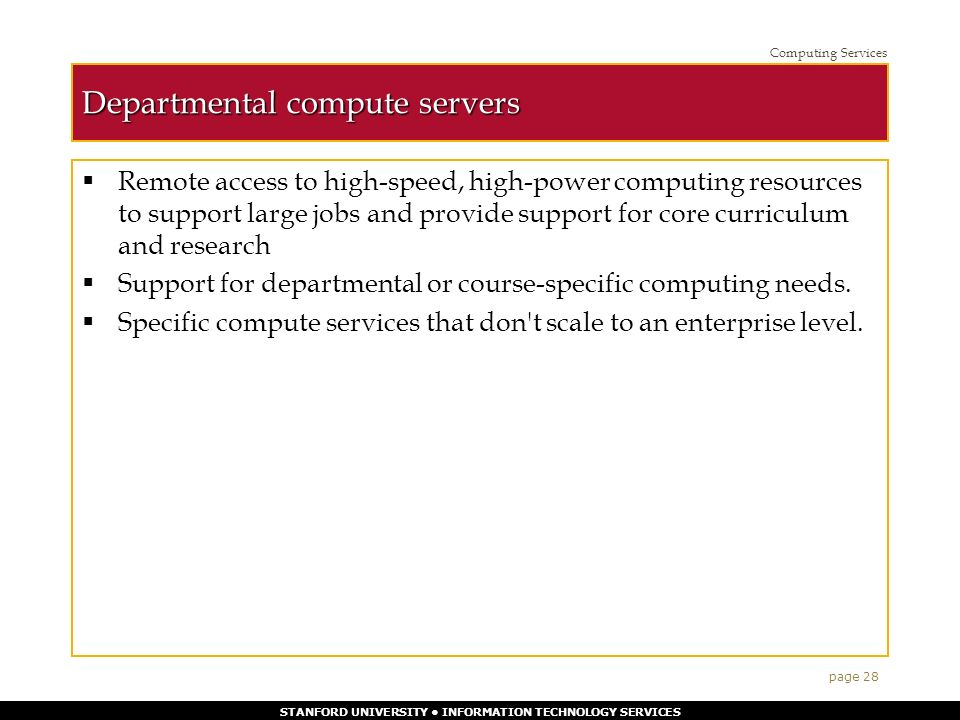 Computing Services

Departmental compute servers

▪ Remote access to high-speed, high-power computing resources to support large jobs and provide support for core curriculum and research

▪ Support for departmental or course-specific computing needs.

▪ Specific compute services that don't scale to an enterprise level.

page 28

STANFORD UNIVERSITY • INFORMATION TECHNOLOGY SERVICES